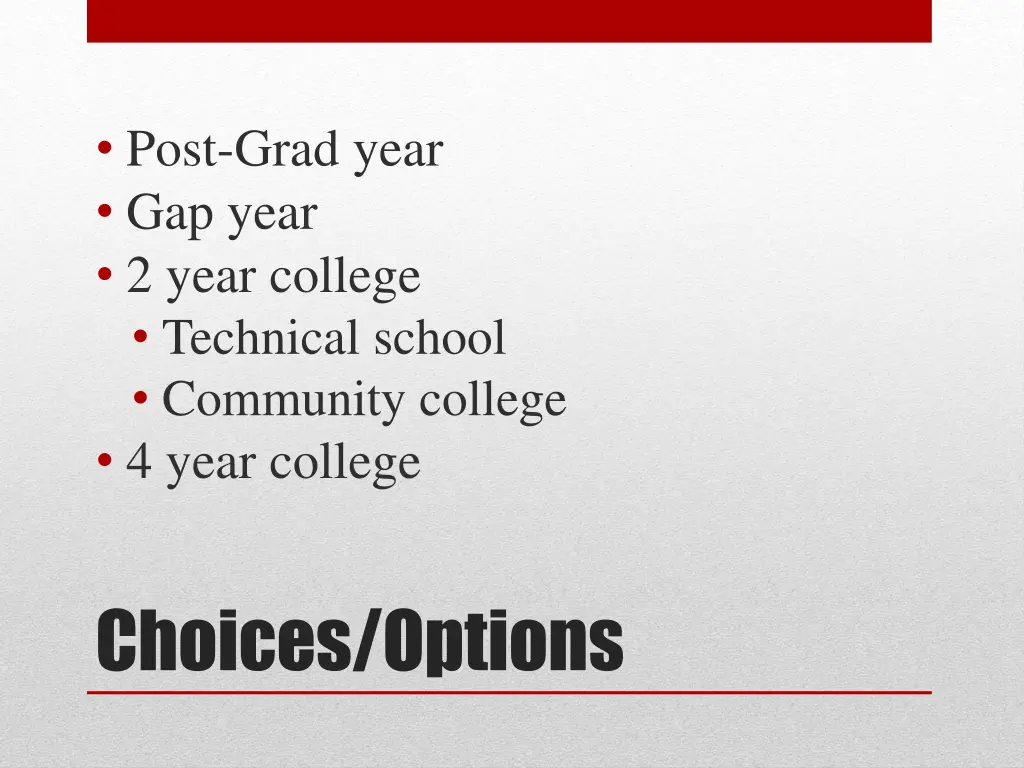 • Post-Grad year
• Gap year
• 2 year college
  • Technical school
  • Community college
• 4 year college

Choices/Options